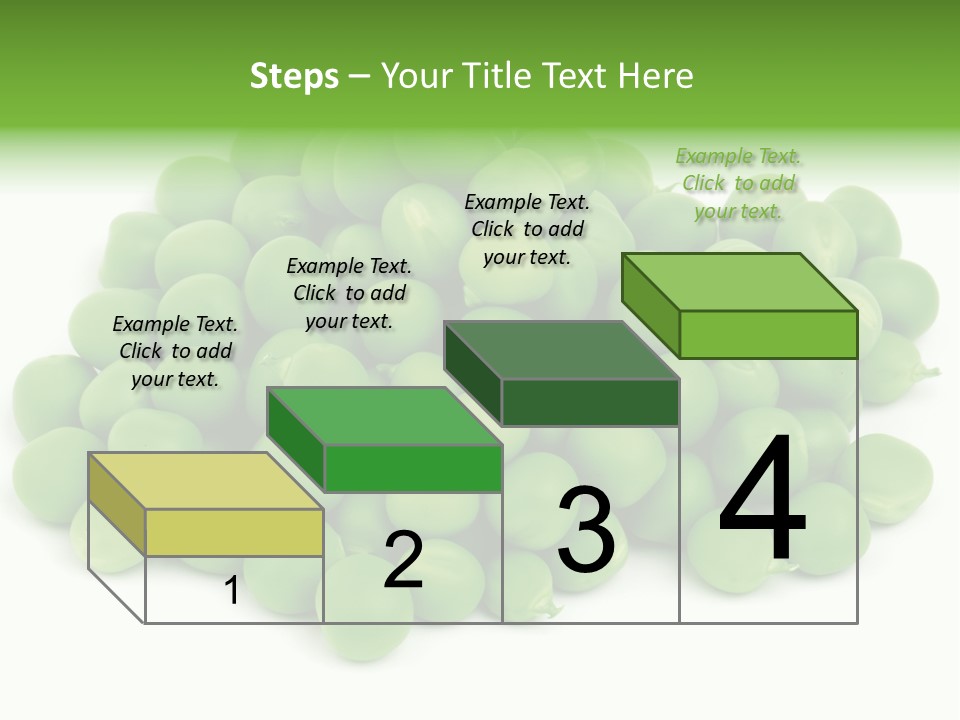 Steps – Your Title Text Here

Example Text. Click to add your text.

Example Text. Click to add your text.

Example Text. Click to add your text.

Example Text. Click to add your text.

1

2

3

4